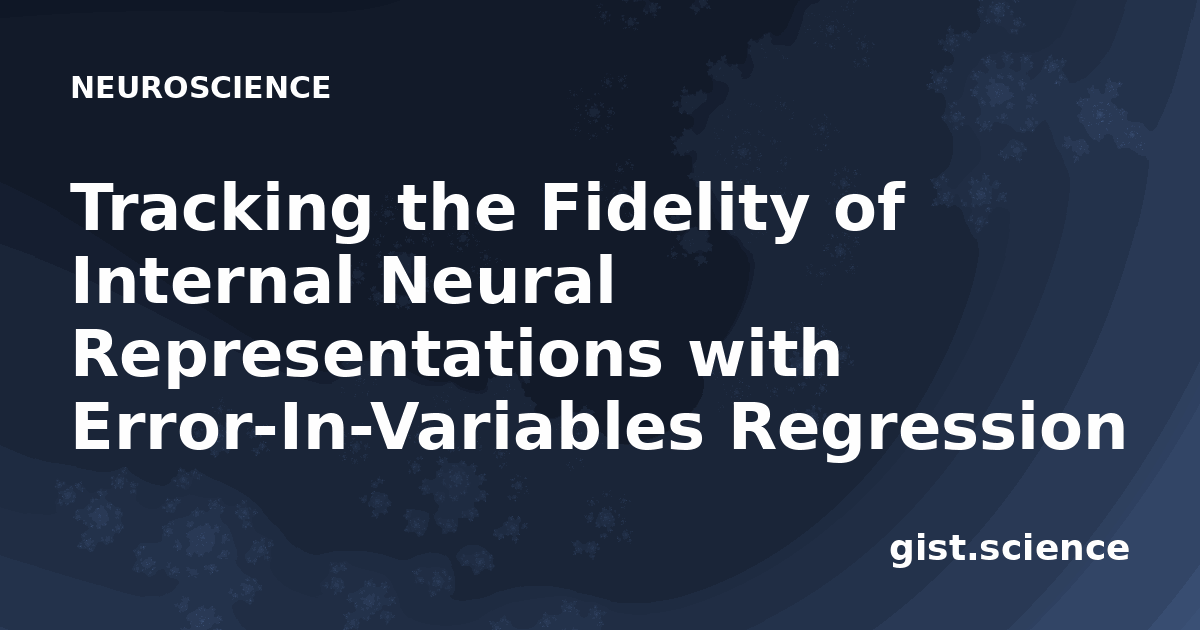 NEUROSCIENCE

Tracking the Fidelity of Internal Neural Representations with Error-In-Variables Regression

gist.science